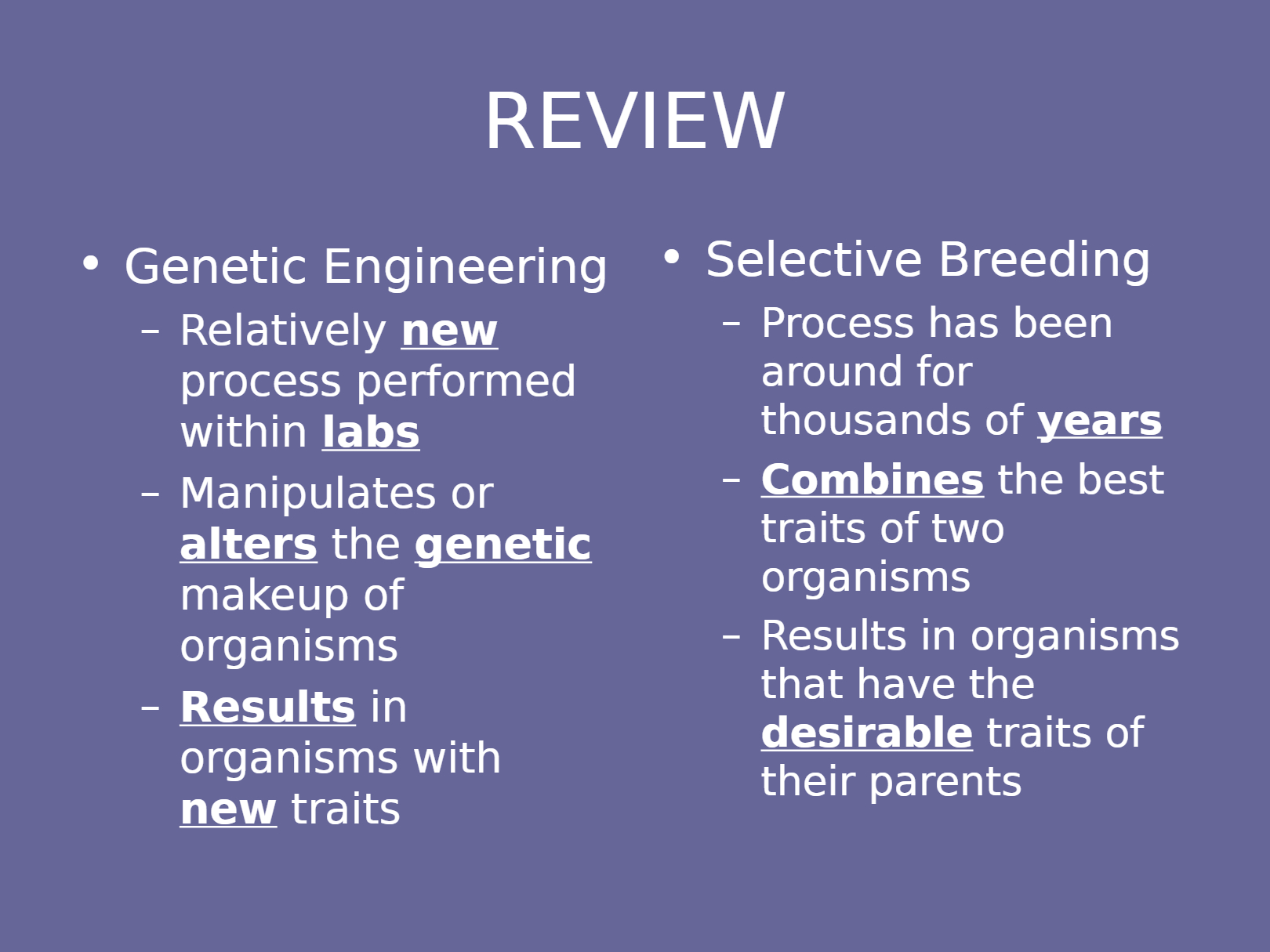 REVIEW

• Genetic Engineering
– Relatively new process performed within labs
– Manipulates or alters the genetic makeup of organisms
– Results in organisms with new traits

• Selective Breeding
– Process has been around for thousands of years
– Combines the best traits of two organisms
– Results in organisms that have the desirable traits of their parents